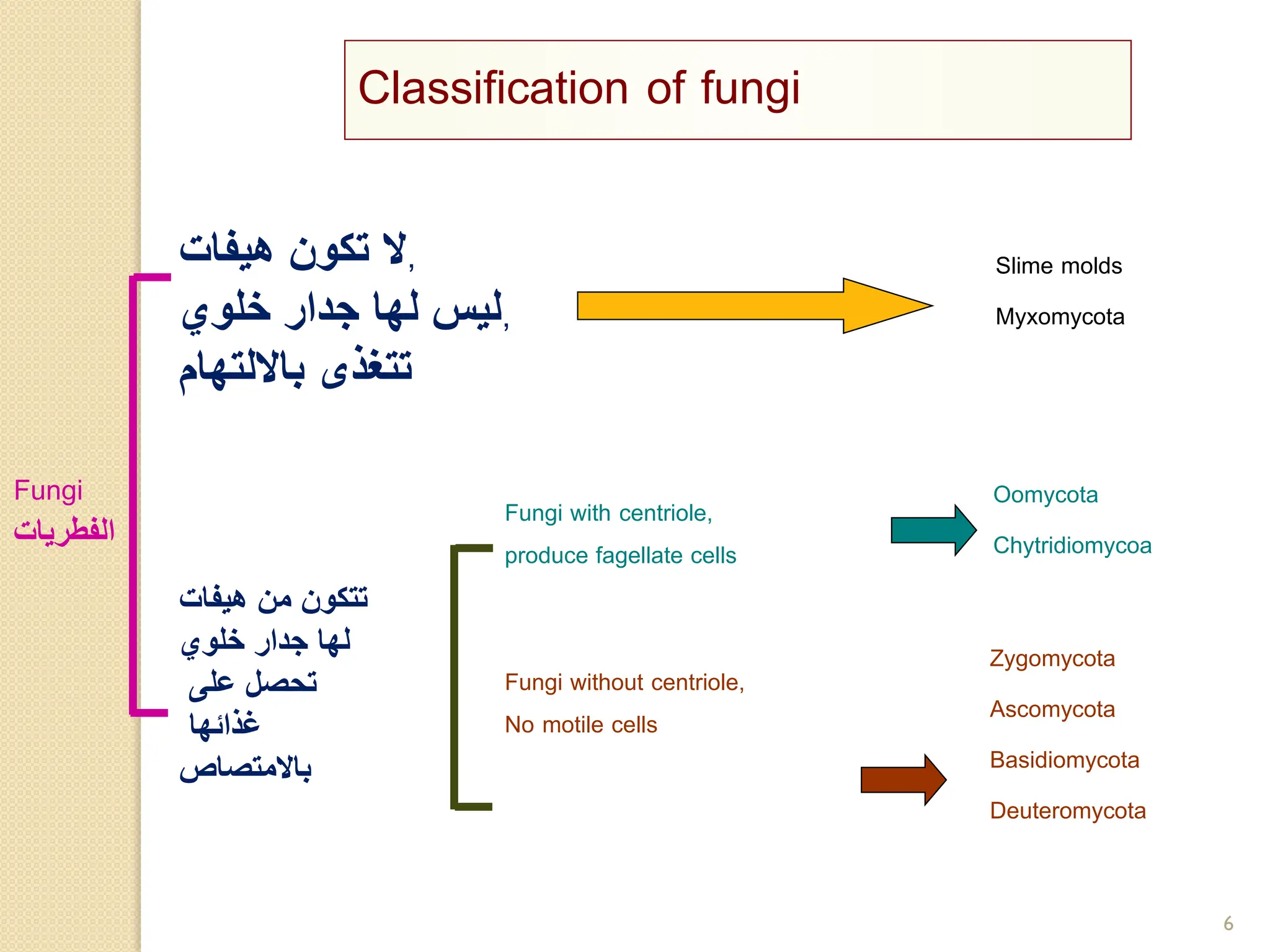 Classification of fungi

Fungi
الفطريات

لا تكون هيفات,
ليس لها جدار خلوي,
تتغذى بالالتهام

Slime molds

Myxomycota

تتكون من هيفات
لها جدار خلوي
تحصل على
غذائها
بالامتصاص

Fungi with centriole,

produce fagellate cells

Oomycota

Chytridiomycoa

Fungi without centriole,

No motile cells

Zygomycota

Ascomycota

Basidiomycota

Deuteromycota

6